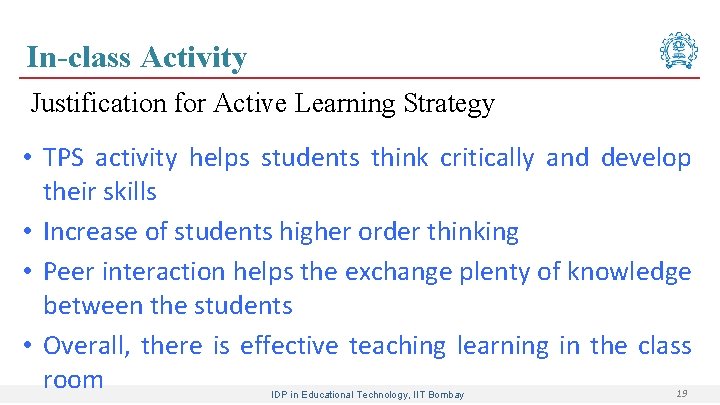 In-class Activity

Justification for Active Learning Strategy

• TPS activity helps students think critically and develop their skills
• Increase of students higher order thinking
• Peer interaction helps the exchange plenty of knowledge between the students
• Overall, there is effective teaching learning in the class room

IDP in Educational Technology, IIT Bombay 19